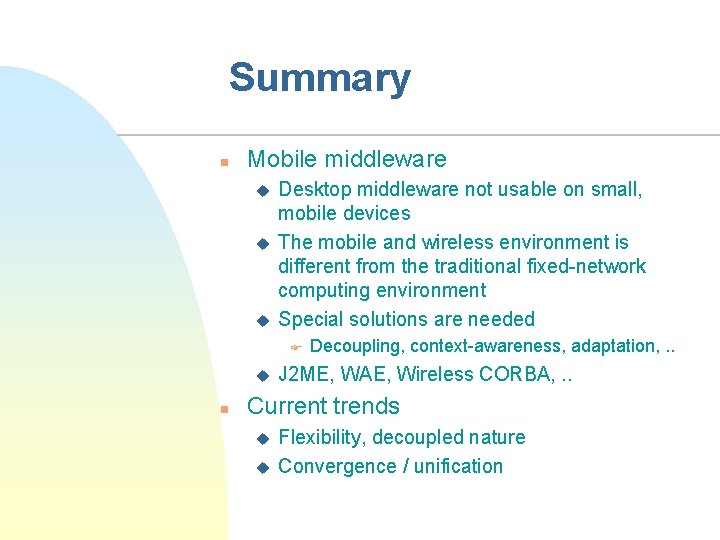 Summary

Mobile middleware

Desktop middleware not usable on small, mobile devices

The mobile and wireless environment is different from the traditional fixed-network computing environment

Special solutions are needed

Decoupling, context-awareness, adaptation, ..

J2ME, WAE, Wireless CORBA, ..

Current trends

Flexibility, decoupled nature

Convergence / unification